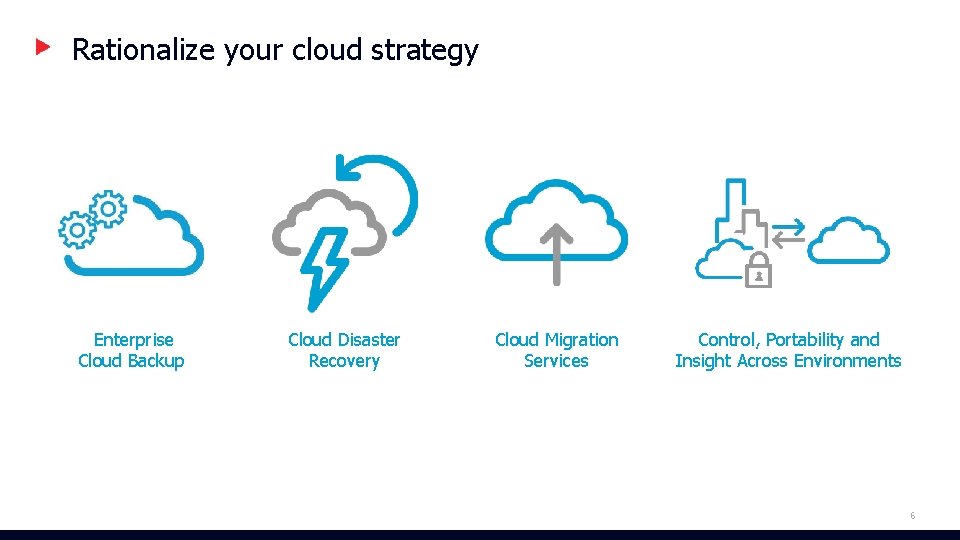 Rationalize your cloud strategy

Enterprise Cloud Backup

Cloud Disaster Recovery

Cloud Migration Services

Control, Portability and Insight Across Environments

6